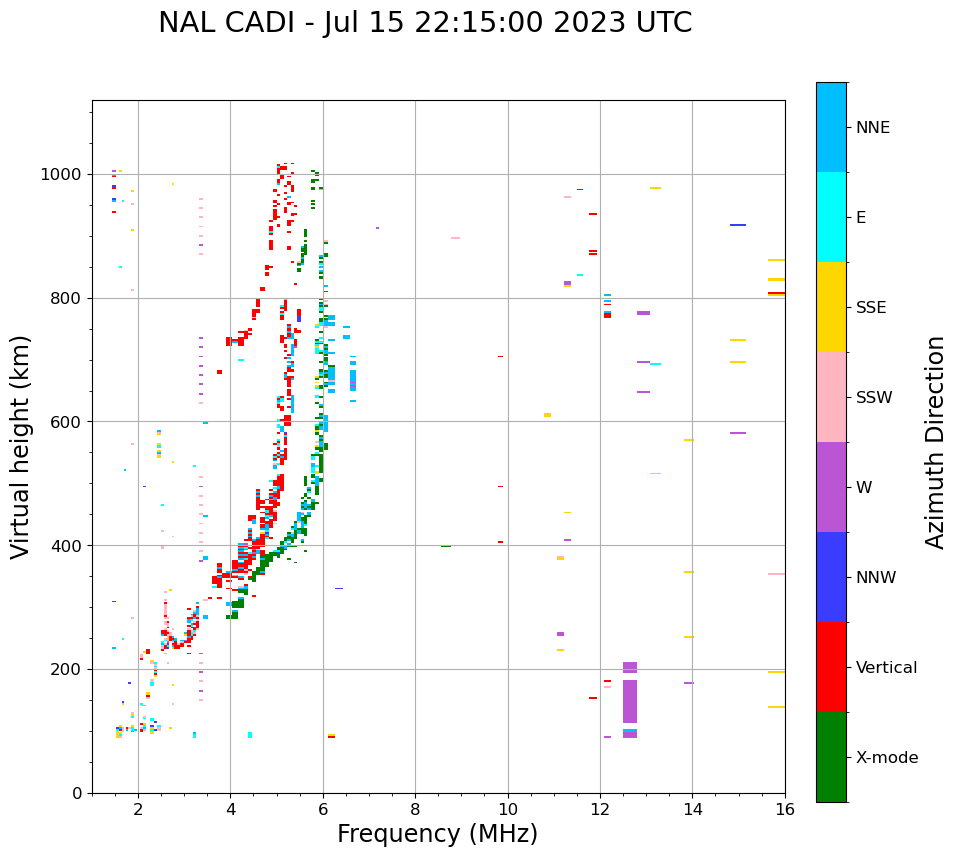 NAL CADI - Jul 15 22:15:00 2023 UTC

Virtual height (km)

1000
800
600
400
200
0

2
4
6
8
10
12
14
16

Frequency (MHz)

NNE
E
SSE
SSW
W
NNW
Vertical
X-mode

Azimuth Direction